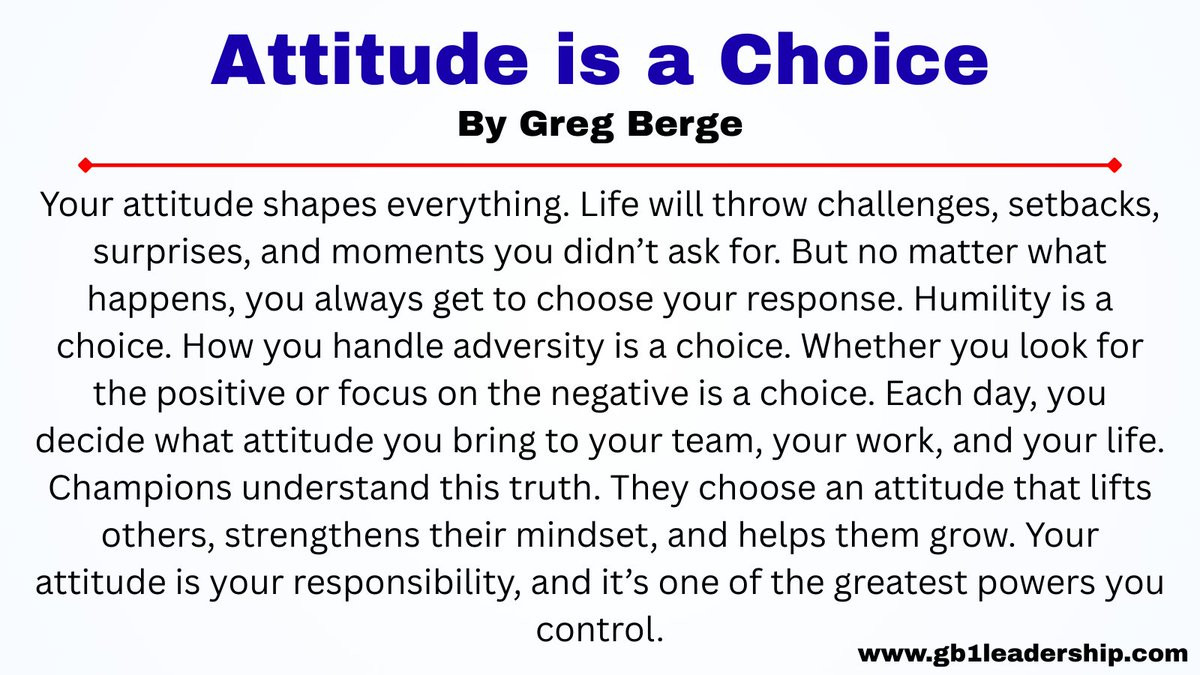 Attitude is a Choice

By Greg Berge

Your attitude shapes everything. Life will throw challenges, setbacks, surprises, and moments you didn’t ask for. But no matter what happens, you always get to choose your response. Humility is a choice. How you handle adversity is a choice. Whether you look for the positive or focus on the negative is a choice. Each day, you decide what attitude you bring to your team, your work, and your life. Champions understand this truth. They choose an attitude that lifts others, strengthens their mindset, and helps them grow. Your attitude is your responsibility, and it’s one of the greatest powers you control.

www.gb1leadership.com